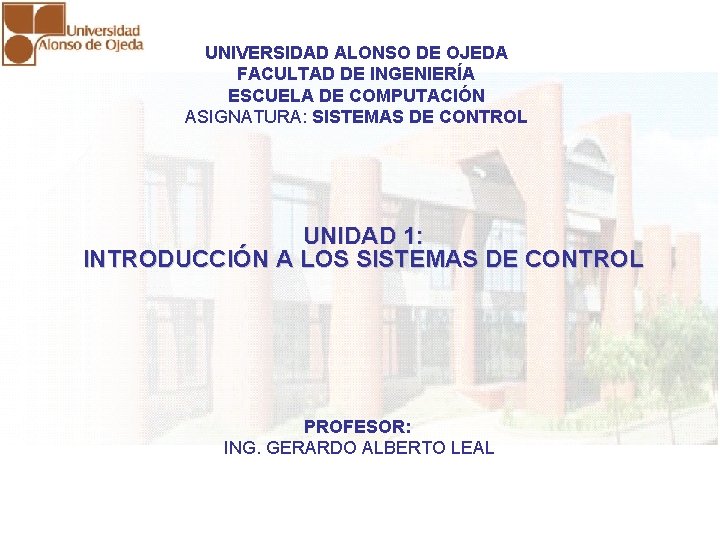 Universidad
Alonso de Ojeda

UNIVERSIDAD ALONSO DE OJEDA
FACULTAD DE INGENIERÍA
ESCUELA DE COMPUTACIÓN
ASIGNATURA: SISTEMAS DE CONTROL

UNIDAD 1:
INTRODUCCIÓN A LOS SISTEMAS DE CONTROL

PROFESOR:
ING. GERARDO ALBERTO LEAL